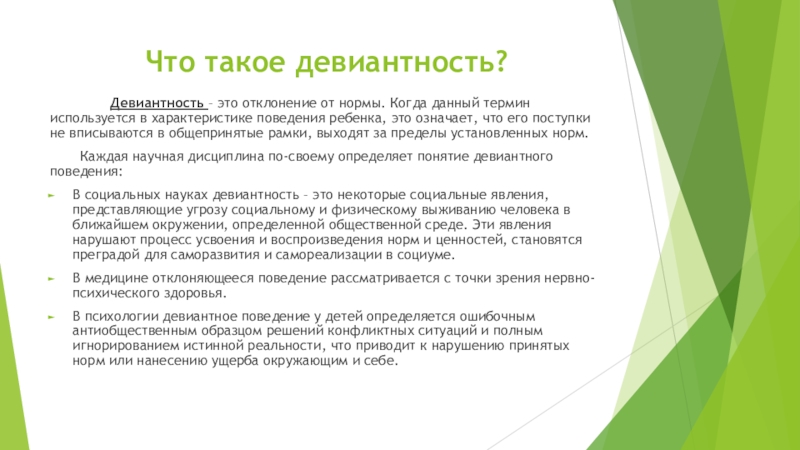 Что такое девиантность?

Девиантность – это отклонение от нормы. Когда данный термин используется в характеристике поведения ребенка, это означает, что его поступки не вписываются в общепринятые рамки, выходят за пределы установленных норм.

Каждая научная дисциплина по-своему определяет понятие девиантного поведения:

В социальных науках девиантность – это некоторые социальные явления, представляющие угрозу социальному и физическому выживанию человека в ближайшем окружении, определенной общественной среде. Эти явления нарушают процесс усвоения и воспроизведения норм и ценностей, становятся преградой для саморазвития и самореализации в социуме.

В медицине отклоняющееся поведение рассматривается с точки зрения нервно-психического здоровья.

В психологии девиантное поведение у детей определяется ошибочным антиобщественным образцом решений конфликтных ситуаций и полным игнорированием истинной реальности, что приводит к нарушению принятых норм или нанесению ущерба окружающим и себе.